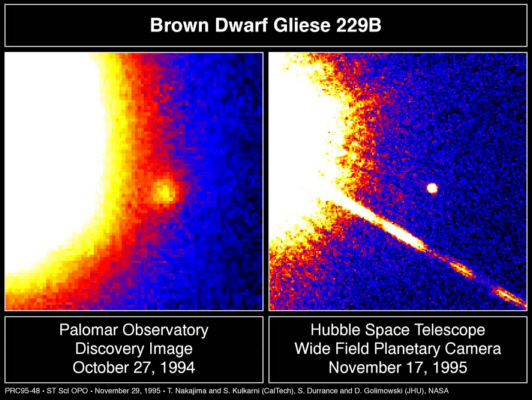 Brown Dwarf Gliese 229B

Palomar Observatory
Discovery Image
October 27, 1994

Hubble Space Telescope
Wide Field Planetary Camera
November 17, 1995

PRC95-48 • ST ScI OPO • November 29, 1995 • T. Nakajima and S. Kulkarni (CalTech), S. Durrance and D. Golimowski (JHU), NASA